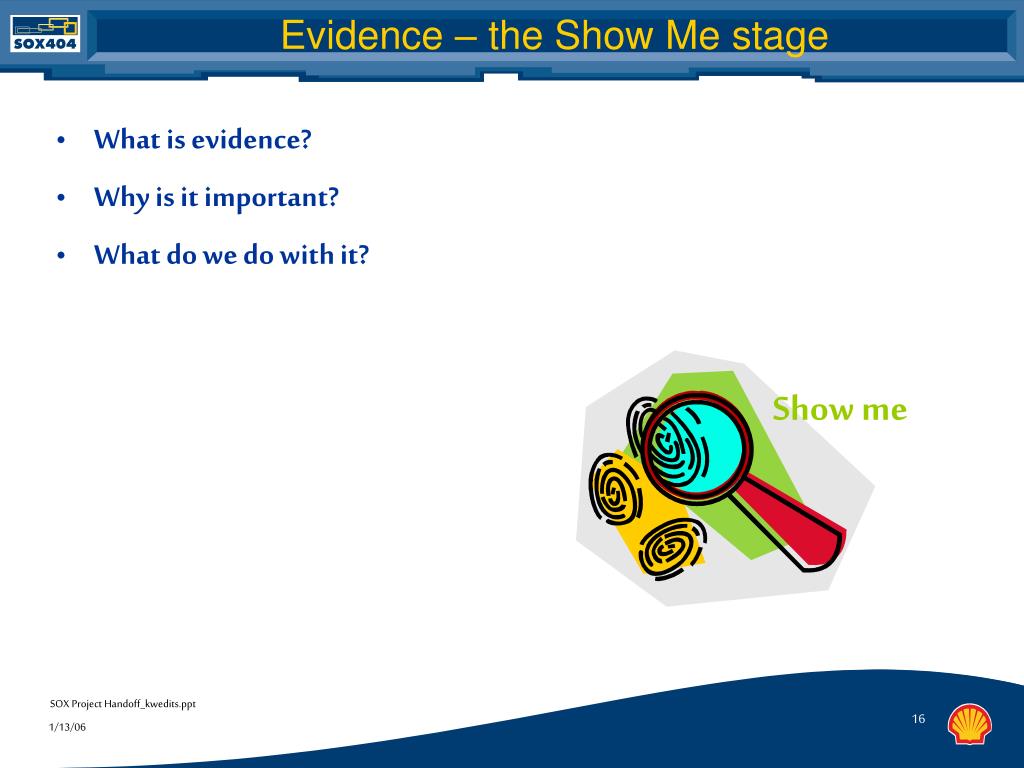 SOX404

Evidence – the Show Me stage

• What is evidence?

• Why is it important?

• What do we do with it?

Show me

SOX Project Handoff_kwedits.ppt

1/13/06

16